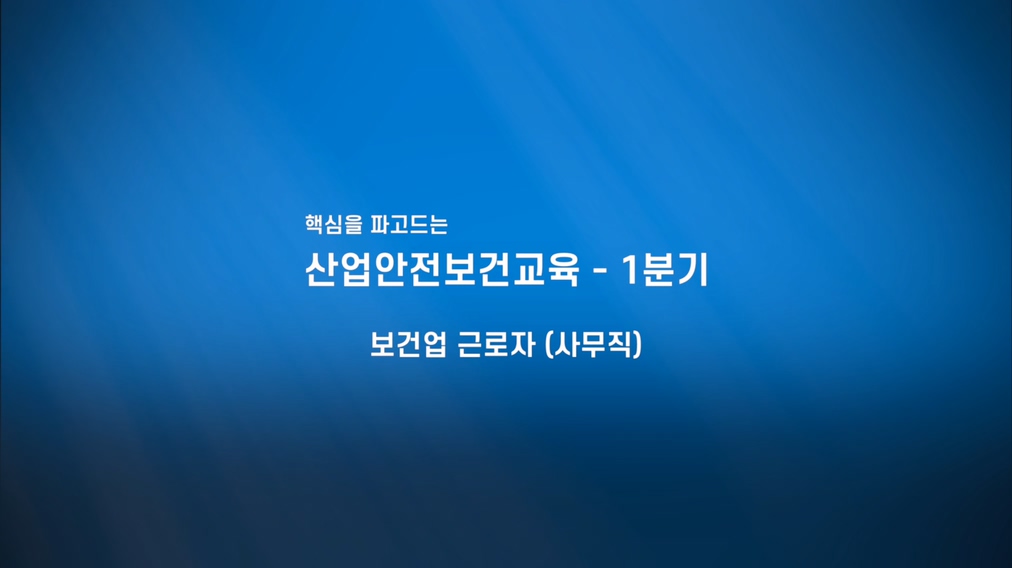 핵심을 파고드는

산업안전보건교육 - 1분기

보건업 근로자 (사무직)